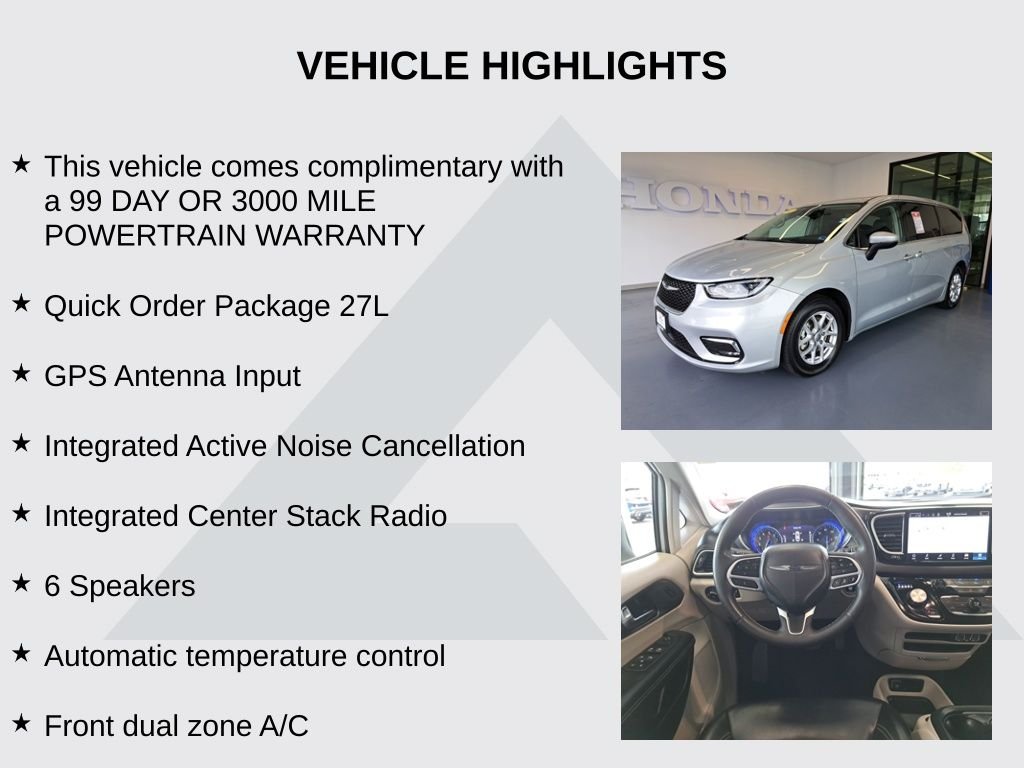 VEHICLE HIGHLIGHTS

★ This vehicle comes complimentary with a 99 DAY OR 3000 MILE POWERTRAIN WARRANTY

★ Quick Order Package 27L

★ GPS Antenna Input

★ Integrated Active Noise Cancellation

★ Integrated Center Stack Radio

★ 6 Speakers

★ Automatic temperature control

★ Front dual zone A/C

HONDA